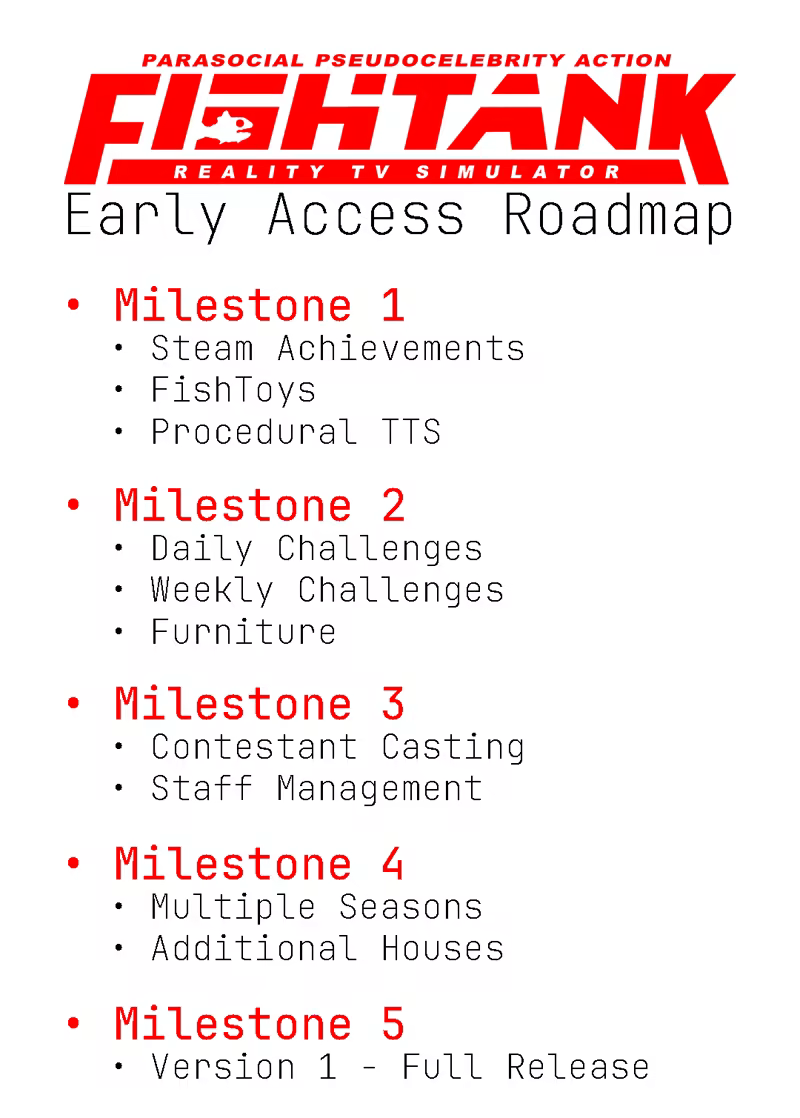 PARASOCIAL PSEUDOCELEBRITY ACTION
FISHTANK
REALITY TV SIMULATOR
Early Access Roadmap

• Milestone 1
  • Steam Achievements
  • FishToys
  • Procedural TTS

• Milestone 2
  • Daily Challenges
  • Weekly Challenges
  • Furniture

• Milestone 3
  • Contestant Casting
  • Staff Management

• Milestone 4
  • Multiple Seasons
  • Additional Houses

• Milestone 5
  • Version 1 - Full Release